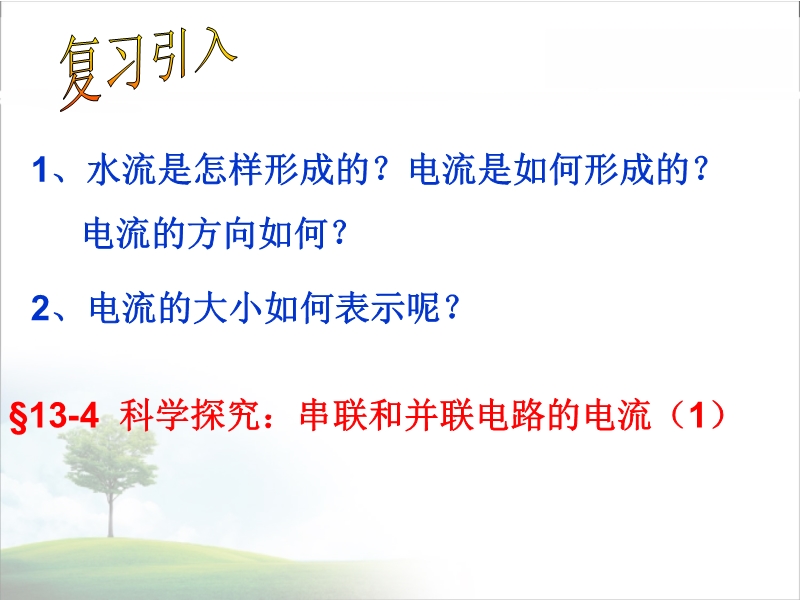 复习引入

1、水流是怎样形成的？电流是如何形成的？电流的方向如何？

2、电流的大小如何表示呢？

§13-4 科学探究：串联和并联电路的电流（1）